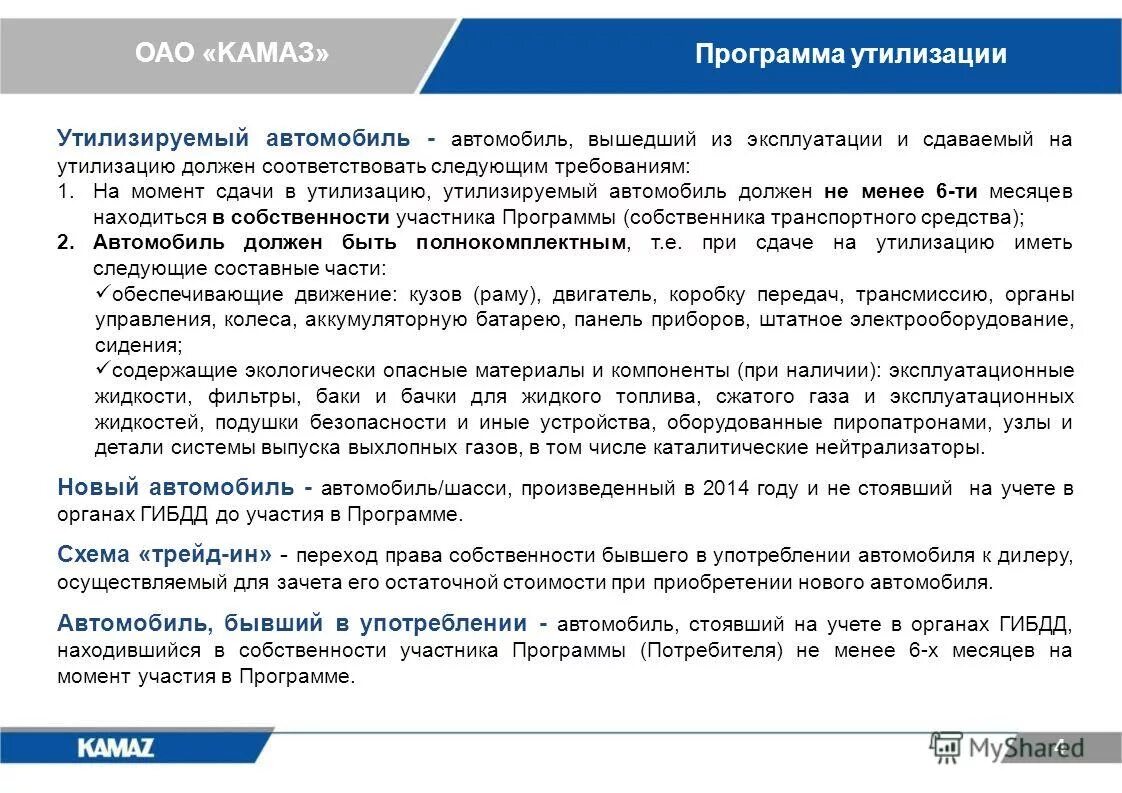 ОАО «КАМАЗ»

Программа утилизации

Утилизируемый автомобиль - автомобиль, вышедший из эксплуатации и сдаваемый на утилизацию должен соответствовать следующим требованиям:

1. На момент сдачи в утилизацию, утилизируемый автомобиль должен не менее 6-ти месяцев находиться в собственности участника Программы (собственника транспортного средства);
2. Автомобиль должен быть полнокомплектным, т.е. при сдаче на утилизацию иметь следующие составные части:
✓обеспечивающие движение: кузов (раму), двигатель, коробку передач, трансмиссию, органы управления, колеса, аккумуляторную батарею, панель приборов, штатное электрооборудование, сидения;
✓содержащие экологически опасные материалы и компоненты (при наличии): эксплуатационные жидкости, фильтры, баки и бачки для жидкого топлива, сжатого газа и эксплуатационных жидкостей, подушки безопасности и иные устройства, оборудованные пиропатронами, узлы и детали системы выпуска выхлопных газов, в том числе каталитические нейтрализаторы.

Новый автомобиль - автомобиль/шасси, произведенный в 2014 году и не стоявший на учете в органах ГИБДД до участия в Программе.

Схема «трейд-ин» - переход права собственности бывшего в употреблении автомобиля к дилеру, осуществляемый для зачета его остаточной стоимости при приобретении нового автомобиля.

Автомобиль, бывший в употреблении - автомобиль, стоявший на учете в органах ГИБДД, находившийся в собственности участника Программы (Потребителя) не менее 6-х месяцев на момент участия в Программе.

KAMAZ

MyShared

4